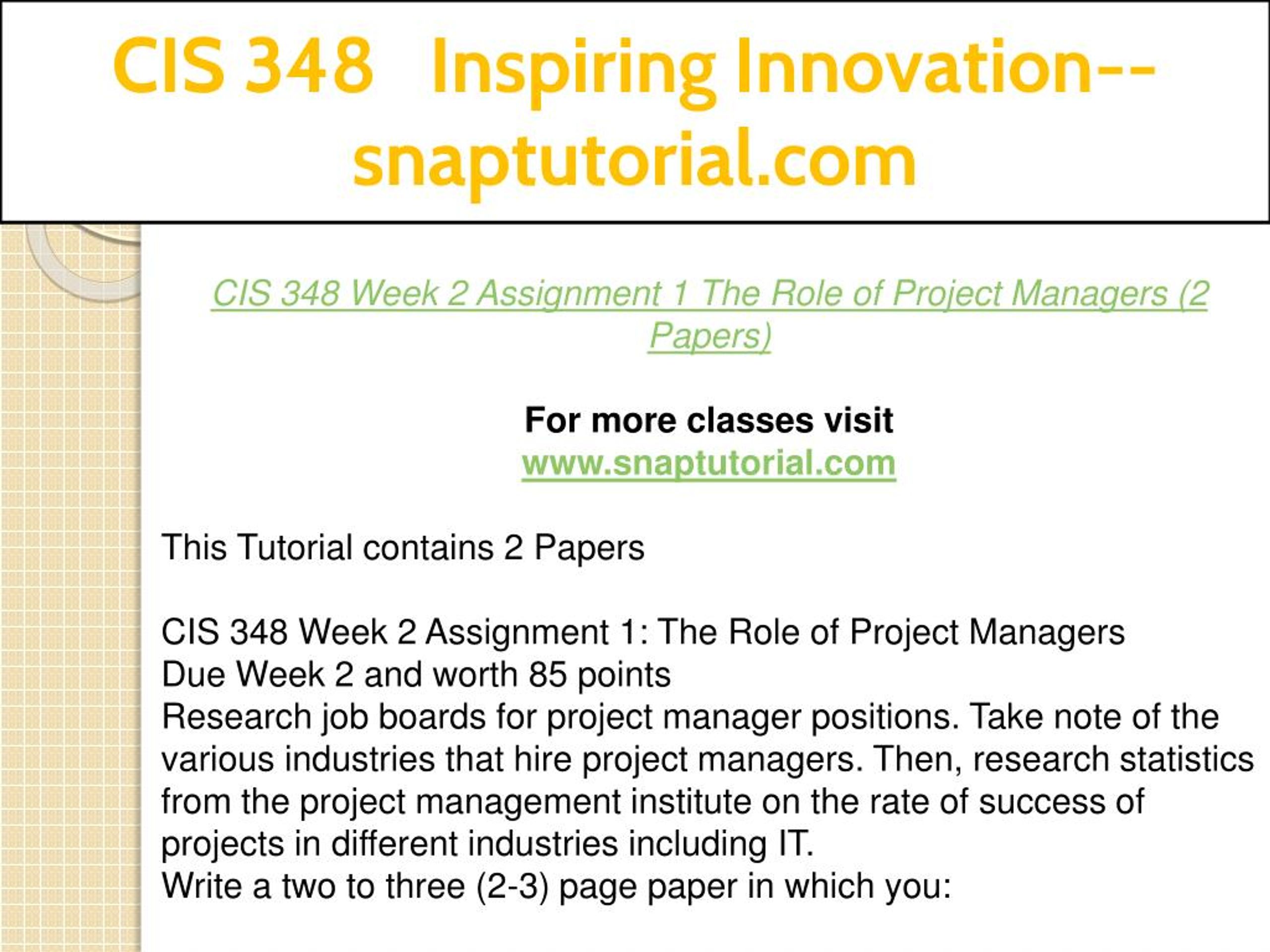 CIS 348 Inspiring Innovation--snaptutorial.com

CIS 348 Week 2 Assignment 1 The Role of Project Managers (2 Papers)

For more classes visit
www.snaptutorial.com

This Tutorial contains 2 Papers

CIS 348 Week 2 Assignment 1: The Role of Project Managers
Due Week 2 and worth 85 points
Research job boards for project manager positions. Take note of the various industries that hire project managers. Then, research statistics from the project management institute on the rate of success of projects in different industries including IT.
Write a two to three (2-3) page paper in which you: